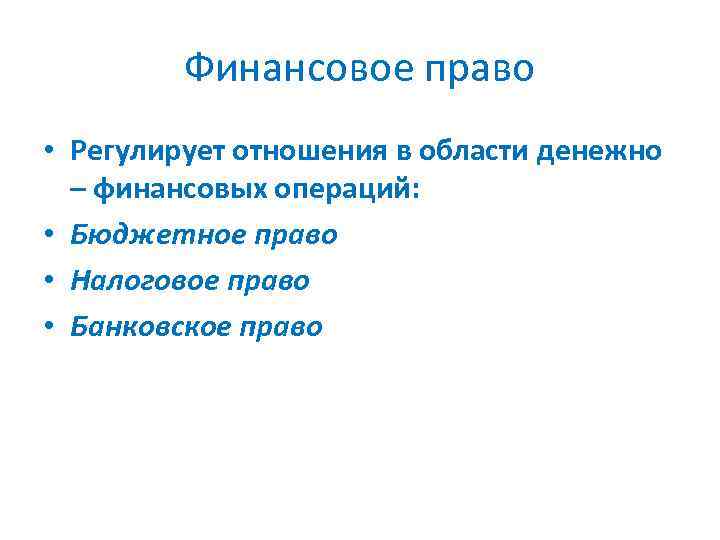 Финансовое право

• Регулирует отношения в области денежно – финансовых операций:
• Бюджетное право
• Налоговое право
• Банковское право